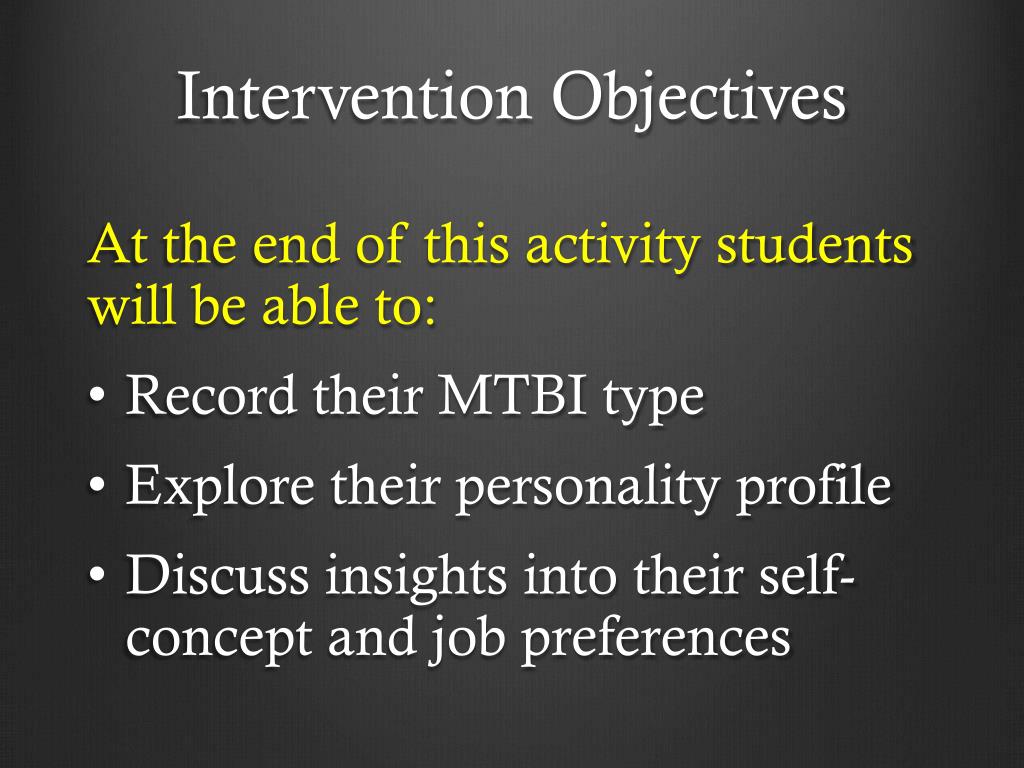 Intervention Objectives

At the end of this activity students will be able to:

• Record their MTBI type
• Explore their personality profile
• Discuss insights into their self-concept and job preferences